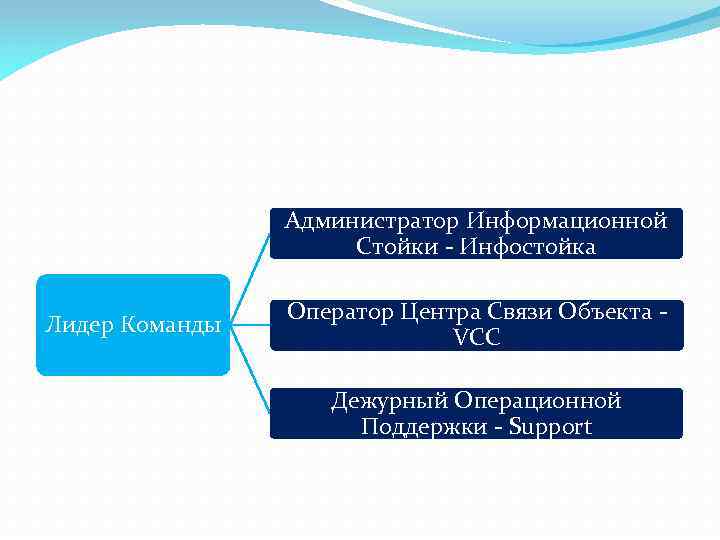 Лидер Команды

Администратор Информационной Стойки - Инфостойка

Оператор Центра Связи Объекта - VCC

Дежурный Операционной Поддержки - Support